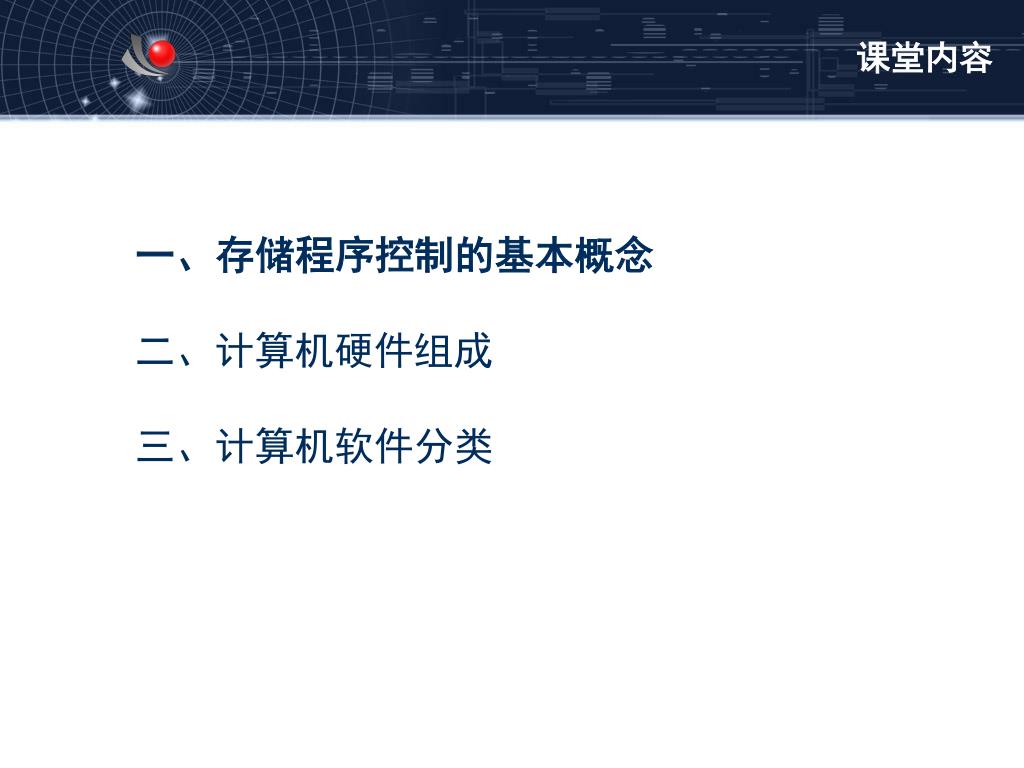 课堂内容

一、存储程序控制的基本概念

二、计算机硬件组成

三、计算机软件分类